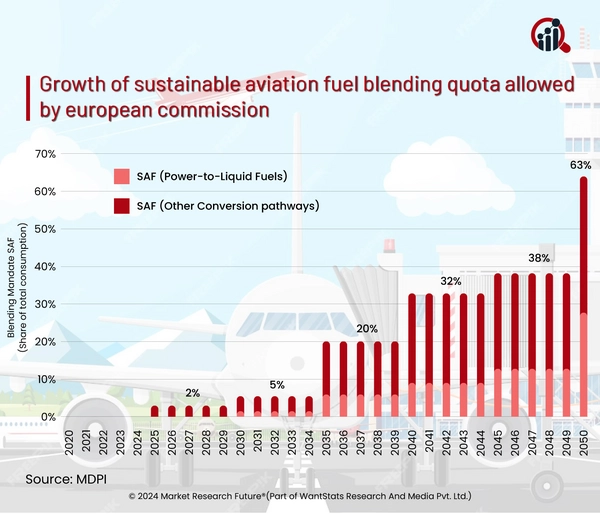 Growth of sustainable aviation fuel blending quota allowed by european commission

SAF (Power-to-Liquid Fuels)
SAF (Other Conversion pathways)

Blending Mandate SAF (Share of total consumption)

70%
60%
50%
40%
30%
20%
10%
0%

2%
5%
20%
32%
38%
63%

2020 2021 2022 2023 2024 2025 2026 2027 2028 2029 2030 2031 2032 2033 2034 2035 2036 2037 2038 2039 2040 2041 2042 2043 2044 2045 2046 2047 2048 2049 2050

Source: MDPI

© 2024 Market Research Future®(Part of WantStats Research And Media Pvt. Ltd.)